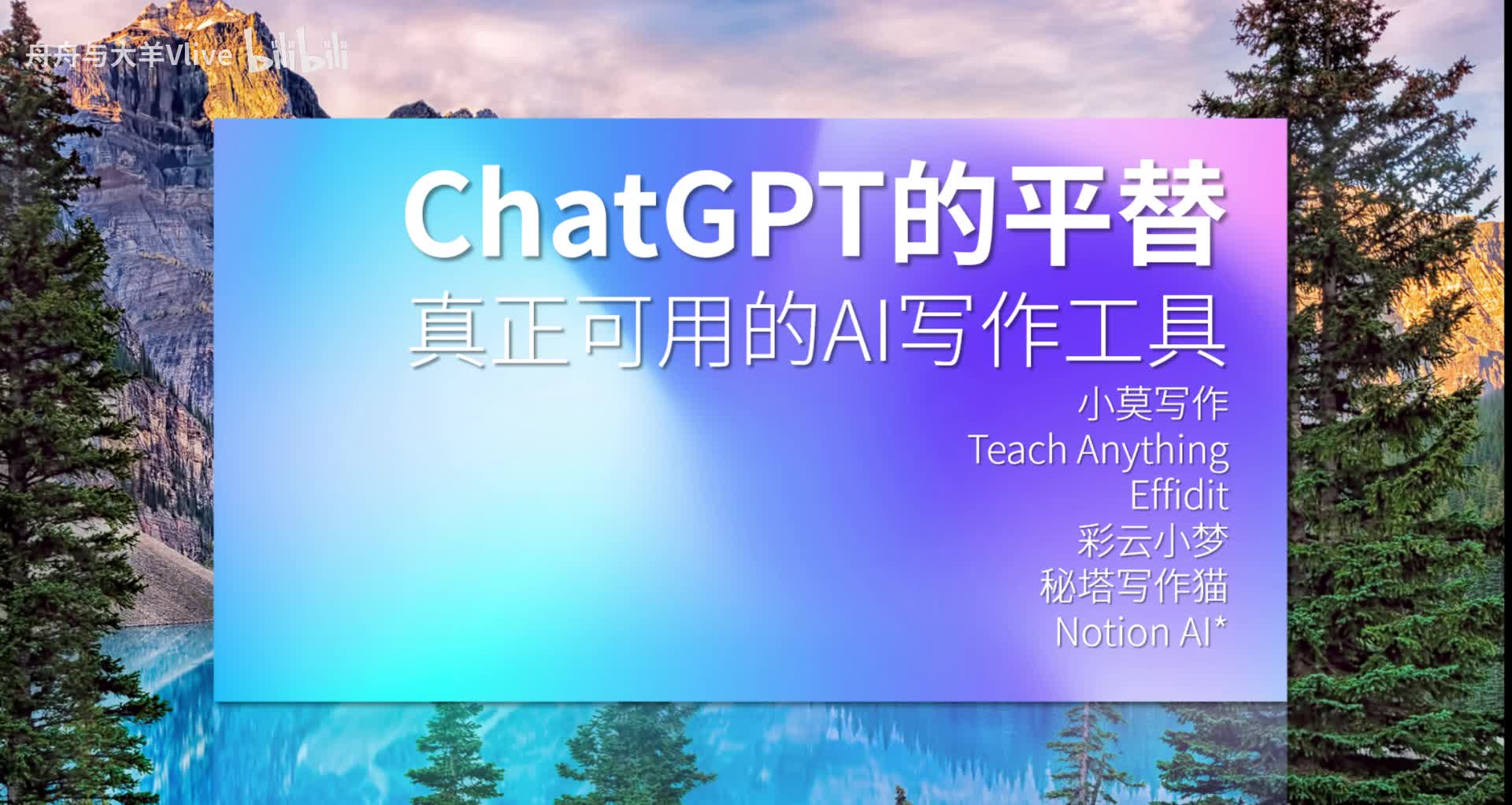 舟舟与大羊Vlive bilibili

ChatGPT的平替
真正可用的AI写作工具

小莫写作
Teach Anything
Effidit
彩云小梦
秘塔写作猫
Notion AI*